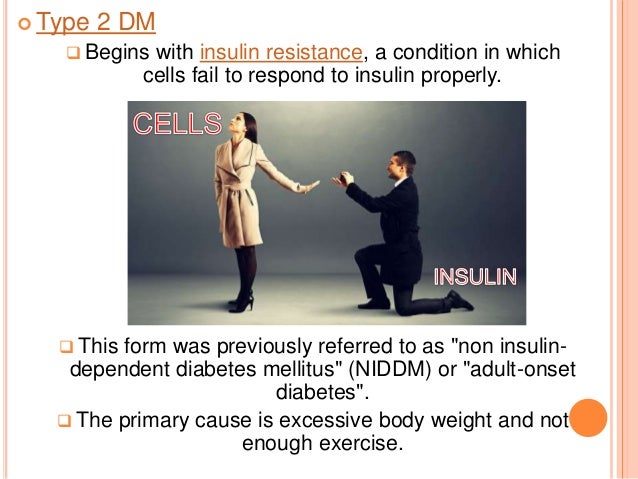 Type 2 DM

Begins with insulin resistance, a condition in which cells fail to respond to insulin properly.

CELLS

INSULIN

This form was previously referred to as "non insulin-dependent diabetes mellitus" (NIDDM) or "adult-onset diabetes".

The primary cause is excessive body weight and not enough exercise.